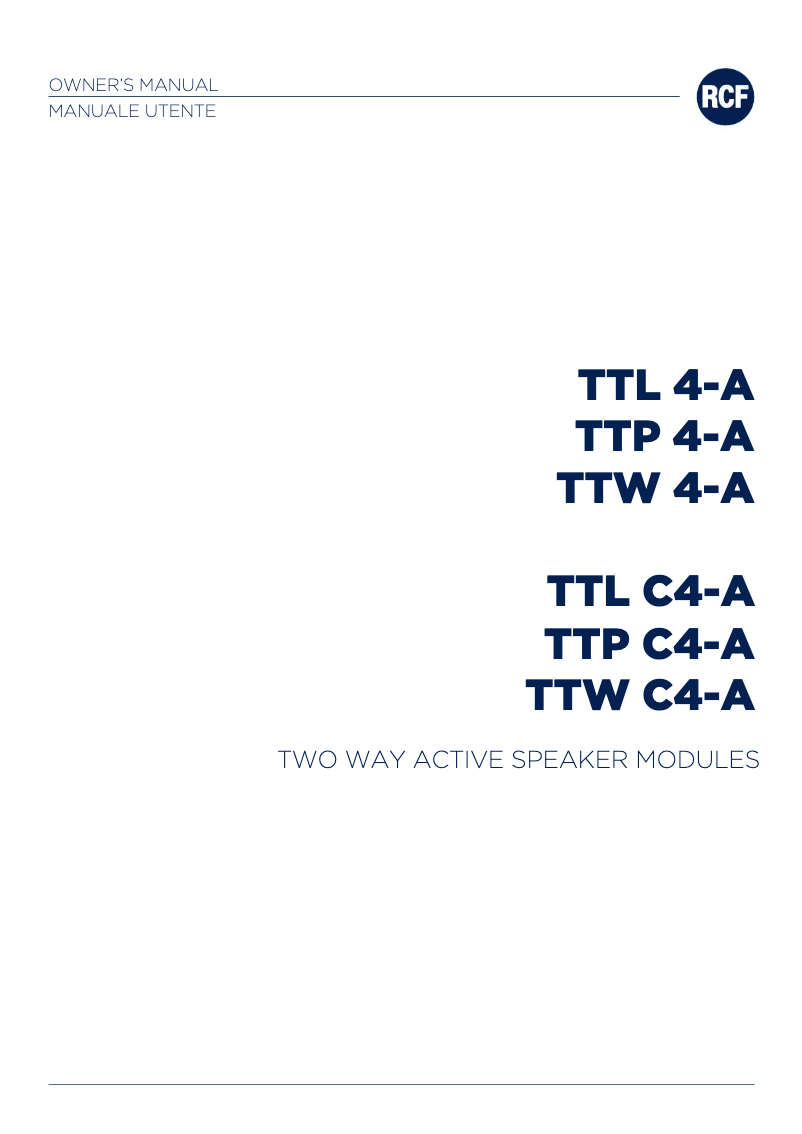 OWNER'S MANUAL
MANUALE UTENTE

RCF

TTL 4-A
TTP 4-A
TTW 4-A

TTL C4-A
TTP C4-A
TTW C4-A

TWO WAY ACTIVE SPEAKER MODULES